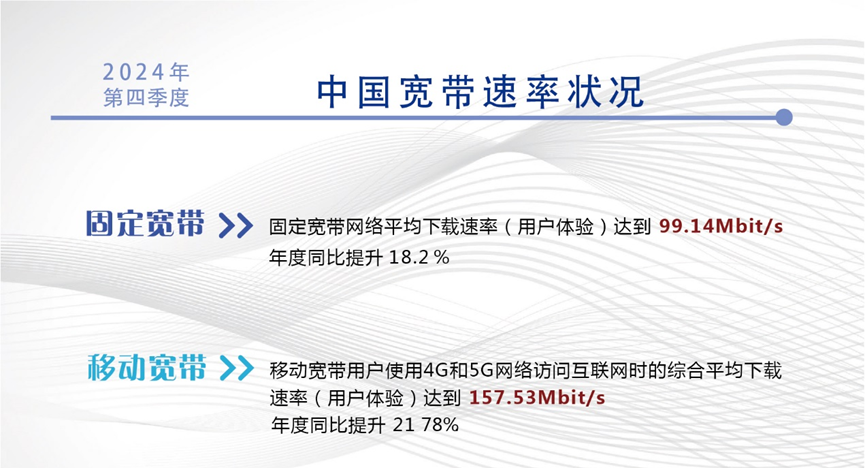 2024年
第四季度

中国宽带速率状况

固定宽带 >> 固定宽带网络平均下载速率（用户体验）达到 99.14Mbit/s
年度同比提升 18.2 %

移动宽带 >> 移动宽带用户使用4G和5G网络访问互联网时的综合平均下载速率（用户体验）达到 157.53Mbit/s
年度同比提升 21 78%